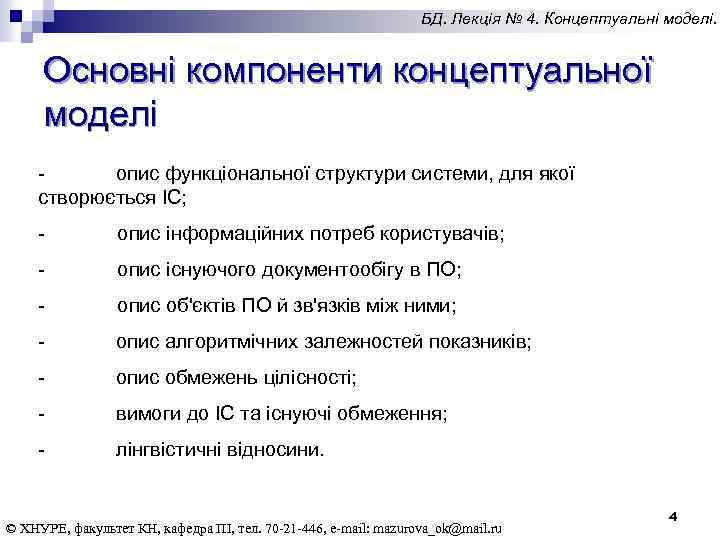 БД. Лекція № 4. Концептуальні моделі.

Основні компоненти концептуальної моделі

- опис функціональної структури системи, для якої створюється ІС;

- опис інформаційних потреб користувачів;

- опис існуючого документообігу в ПО;

- опис об'єктів ПО й зв'язків між ними;

- опис алгоритмічних залежностей показників;

- опис обмежень цілісності;

- вимоги до ІС та існуючі обмеження;

- лінгвістичні відносини.

4

© ХНУРЕ, факультет КН, кафедра ПІ, тел. 70-21-446, e-mail: mazurova_ok@mail.ru